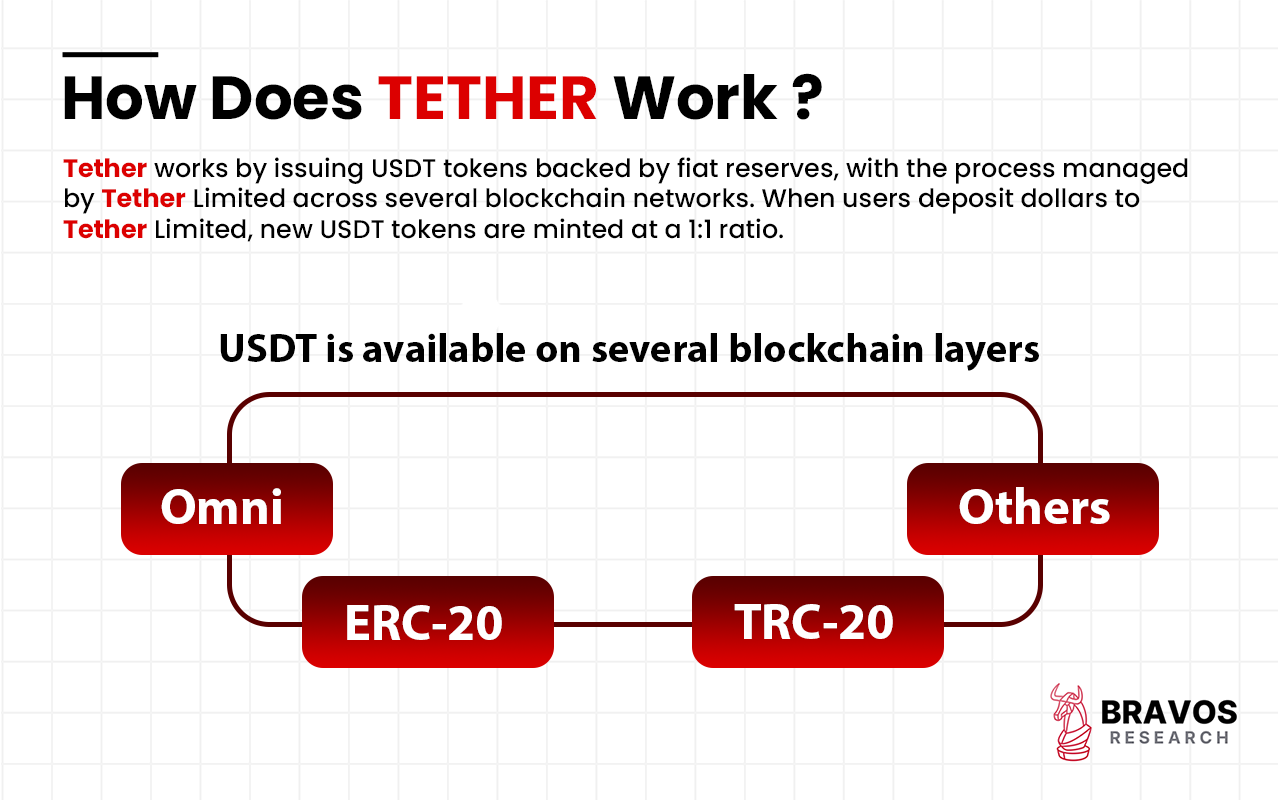 How Does TETHER Work ?

Tether works by issuing USDT tokens backed by fiat reserves, with the process managed by Tether Limited across several blockchain networks. When users deposit dollars to Tether Limited, new USDT tokens are minted at a 1:1 ratio.

USDT is available on several blockchain layers

Omni

Others

ERC-20

TRC-20

BRAVOS
RESEARCH